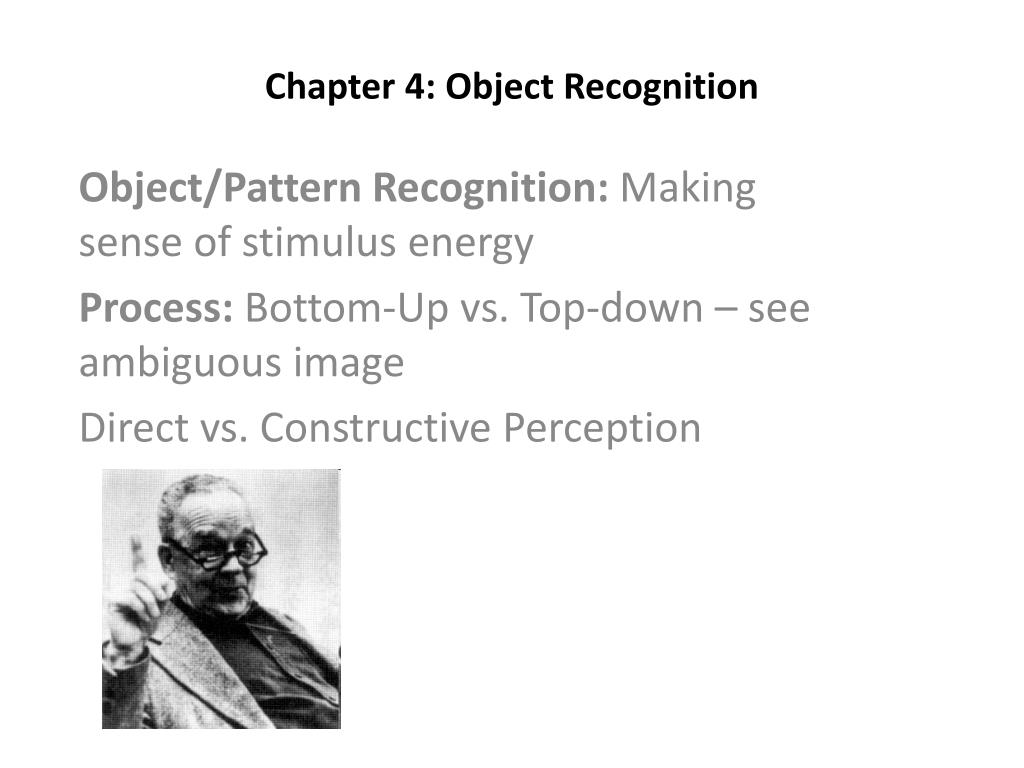 Chapter 4: Object Recognition

Object/Pattern Recognition: Making sense of stimulus energy

Process: Bottom-Up vs. Top-down – see ambiguous image

Direct vs. Constructive Perception